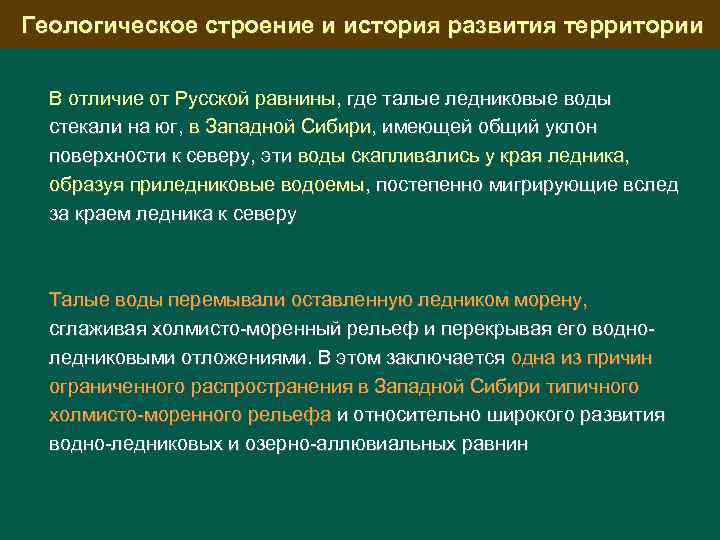 Геологическое строение и история развития территории

В отличие от Русской равнины, где талые ледниковые воды стекали на юг, в Западной Сибири, имеющей общий уклон поверхности к северу, эти воды скапливались у края ледника, образуя приледниковые водоемы, постепенно мигрирующие вслед за краем ледника к северу

Талые воды перемывали оставленную ледником морену, сглаживая холмисто-моренный рельеф и перекрывая его водно-ледниковыми отложениями. В этом заключается одна из причин ограниченного распространения в Западной Сибири типичного холмисто-моренного рельефа и относительно широкого развития водно-ледниковых и озерно-аллювиальных равнин